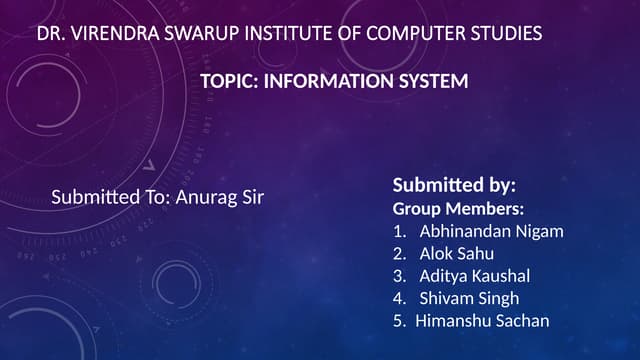 DR. VIRENDRA SWARUP INSTITUTE OF COMPUTER STUDIES

TOPIC: INFORMATION SYSTEM

Submitted To: Anurag Sir

Submitted by:
Group Members:
1. Abhinandan Nigam
2. Alok Sahu
3. Aditya Kaushal
4. Shivam Singh
5. Himanshu Sachan